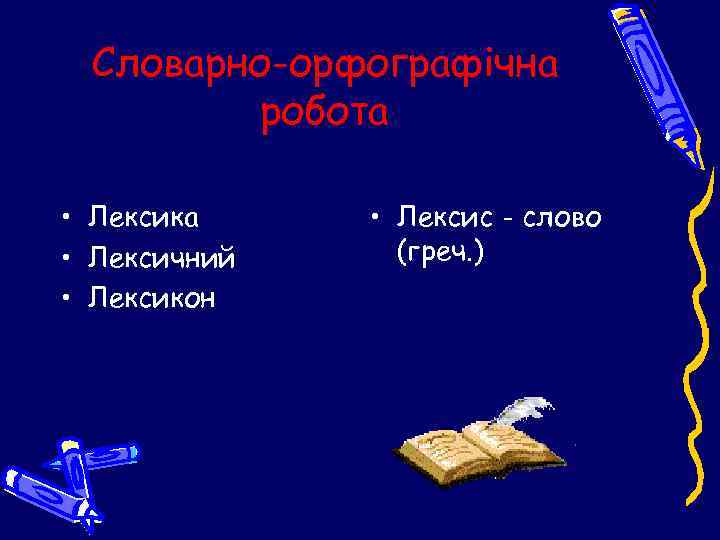 Словарно-орфографічна робота

• Лексика
• Лексичний
• Лексикон

• Лексис - слово (греч.)